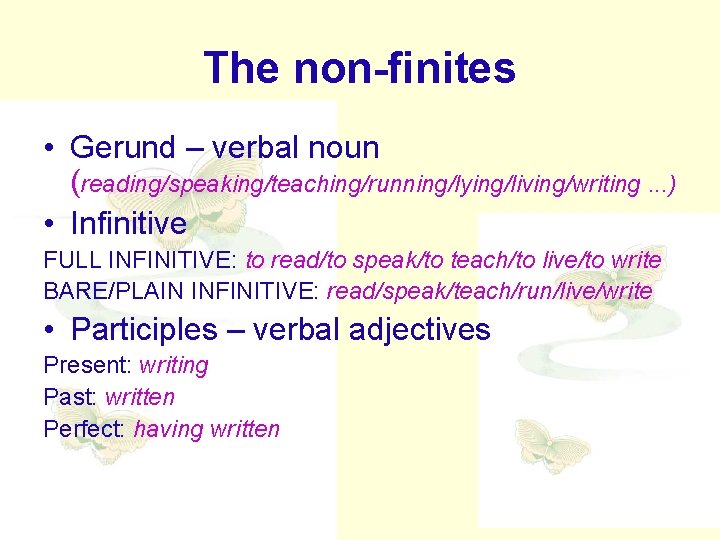 The non-finites

• Gerund – verbal noun (reading/speaking/teaching/running/lying/living/writing ...)

• Infinitive

FULL INFINITIVE: to read/to speak/to teach/to live/to write

BARE/PLAIN INFINITIVE: read/speak/teach/run/live/write

• Participles – verbal adjectives

Present: writing

Past: written

Perfect: having written